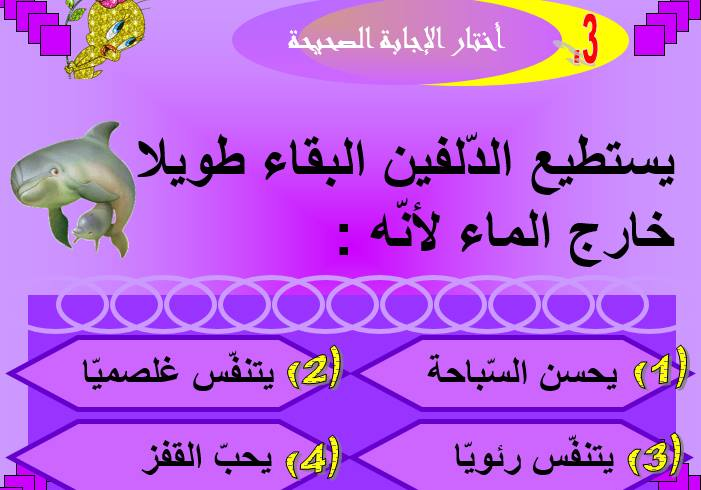 3 أختار الإجابة الصحيحة

يستطيع الدّلفين البقاء طويلا خارج الماء لأنّه :

(1) يحسن السّباحة

(2) يتنفّس غلصميّا

(3) يتنفّس رئويّا

(4) يحبّ القفز